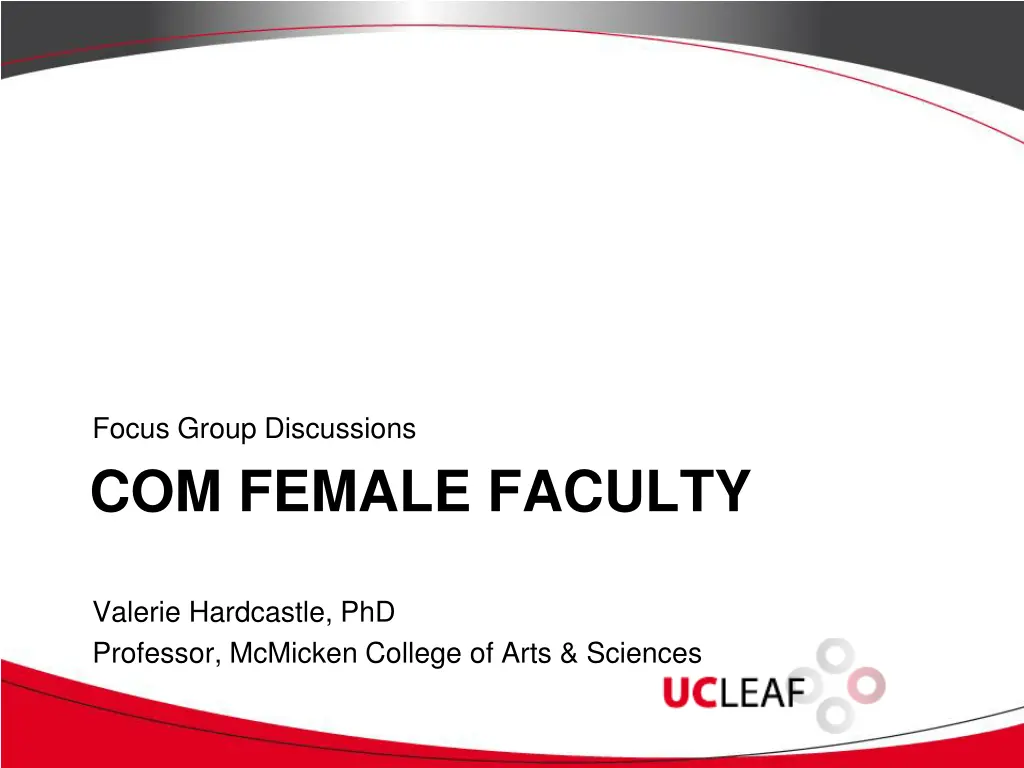 Focus Group Discussions

COM FEMALE FACULTY

Valerie Hardcastle, PhD
Professor, McMicken College of Arts & Sciences

UCLEAF